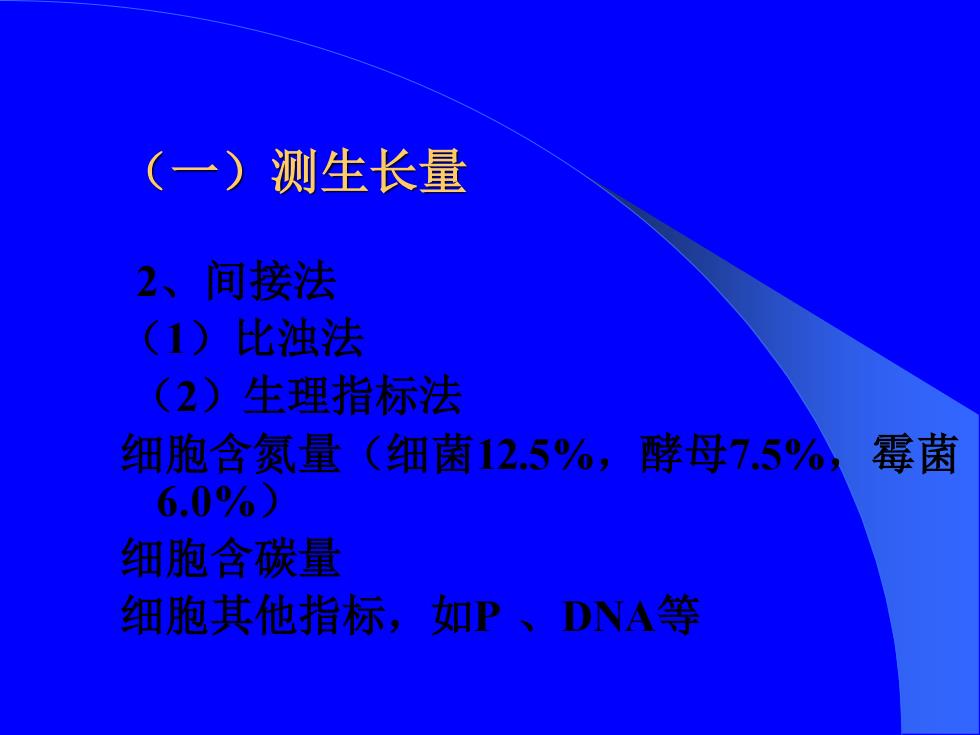 （一）测生长量

2、间接法

（1）比浊法

（2）生理指标法

细胞含氮量（细菌12.5%，酵母7.5%，霉菌6.0%）

细胞含碳量

细胞其他指标，如P 、DNA等